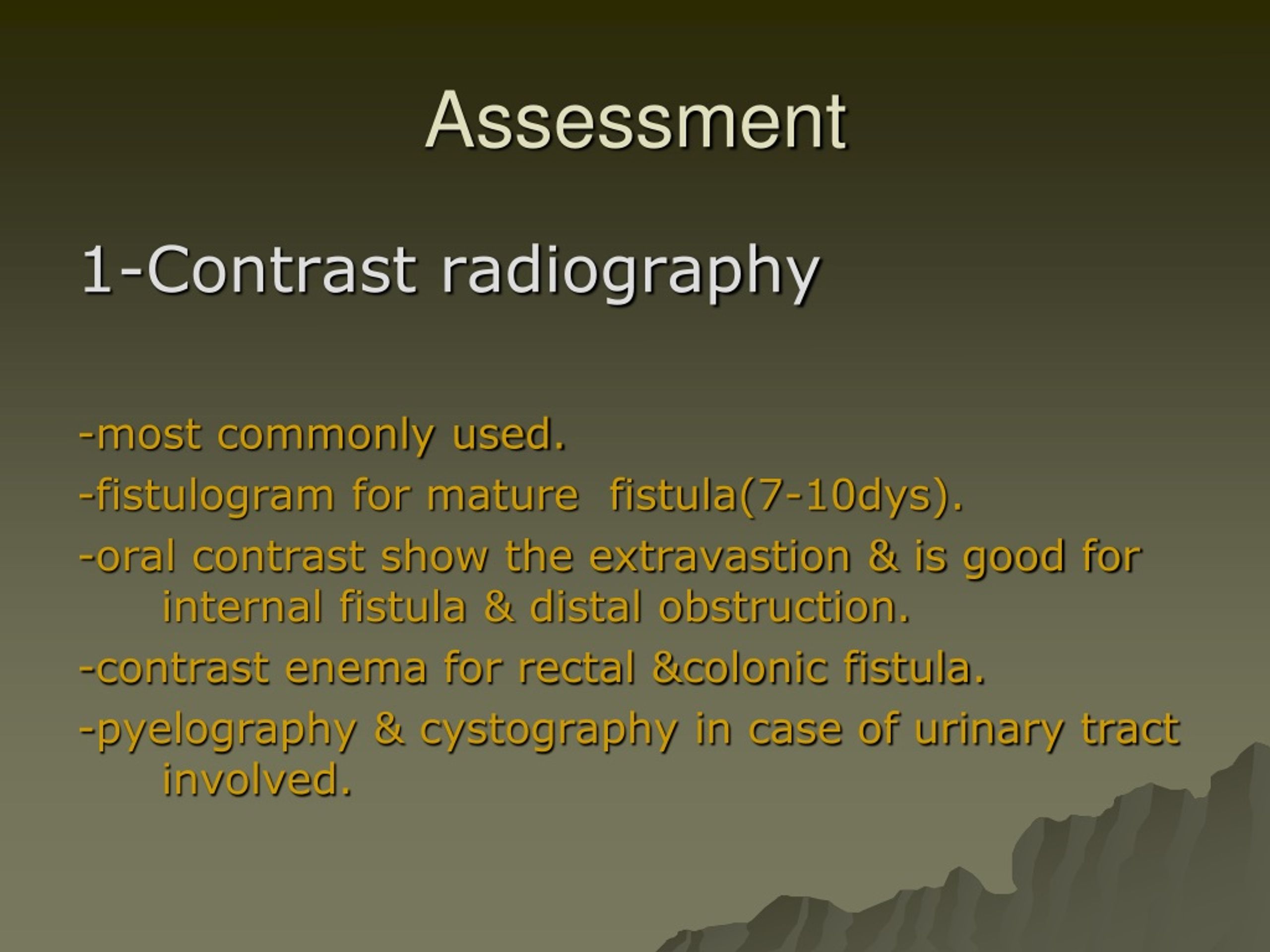 Assessment

1-Contrast radiography

-most commonly used.

-fistulogram for mature fistula(7-10dys).

-oral contrast show the extravastion & is good for internal fistula & distal obstruction.

-contrast enema for rectal &colonic fistula.

-pyelography & cystography in case of urinary tract involved.